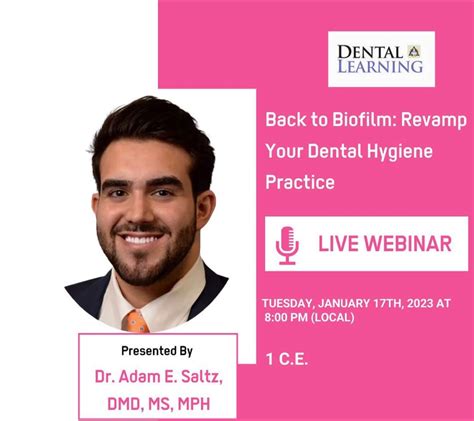 DENTAL LEARNING

Back to Biofilm: Revamp Your Dental Hygiene Practice

LIVE WEBINAR

TUESDAY, JANUARY 17TH, 2023 AT 8:00 PM (LOCAL)

1 C.E.

Presented By

Dr. Adam E. Saltz, DMD, MS, MPH